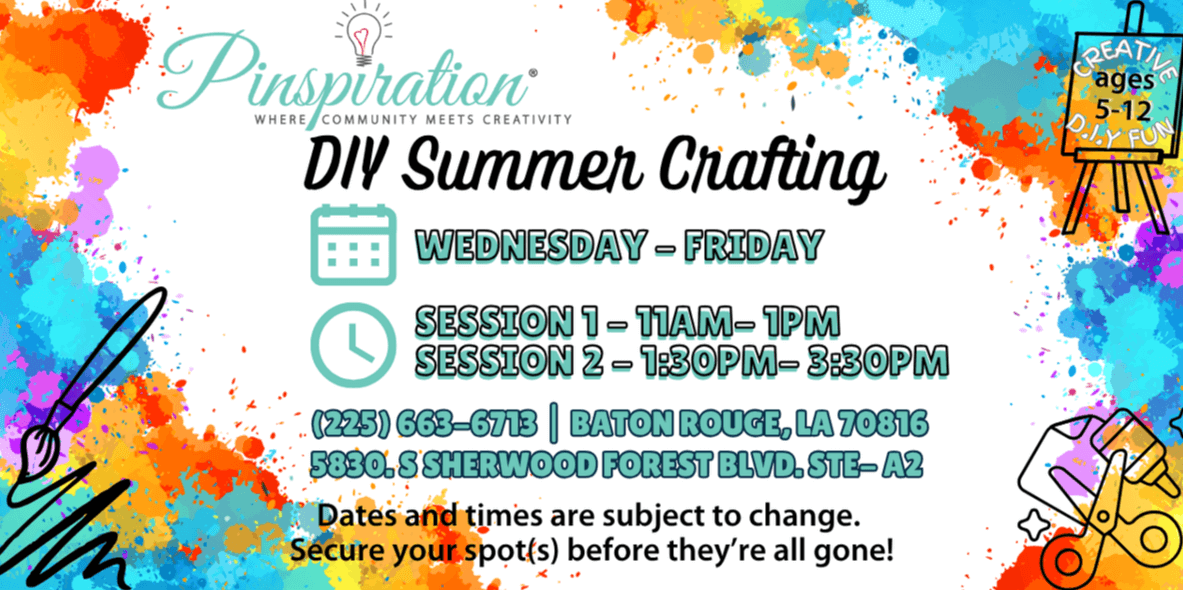 Pinspiration®
WHERE COMMUNITY MEETS CREATIVITY

CREATIVE
ages
5-12
D.I.Y FUN

DIY Summer Crafting

WEDNESDAY – FRIDAY

SESSION 1 – 11AM– 1PM
SESSION 2 – 1:30PM– 3:30PM

(225) 663–6713 | BATON ROUGE, LA 70816
5830. S SHERWOOD FOREST BLVD. STE– A2

Dates and times are subject to change.
Secure your spot(s) before they're all gone!